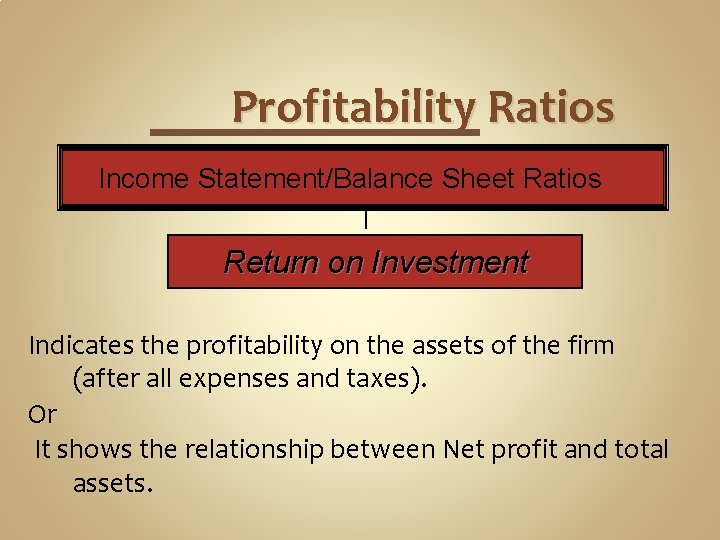 Profitability Ratios

Income Statement/Balance Sheet Ratios

Return on Investment

Indicates the profitability on the assets of the firm (after all expenses and taxes).

Or

It shows the relationship between Net profit and total assets.